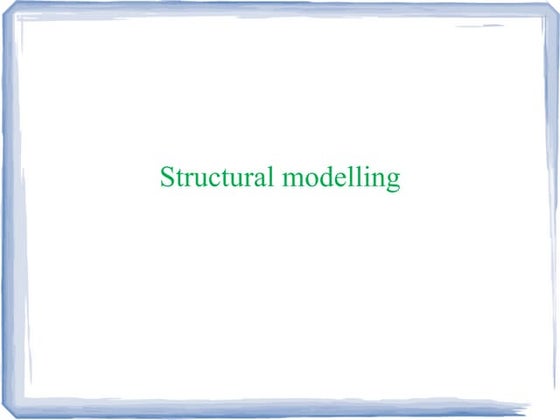 Structural modelling